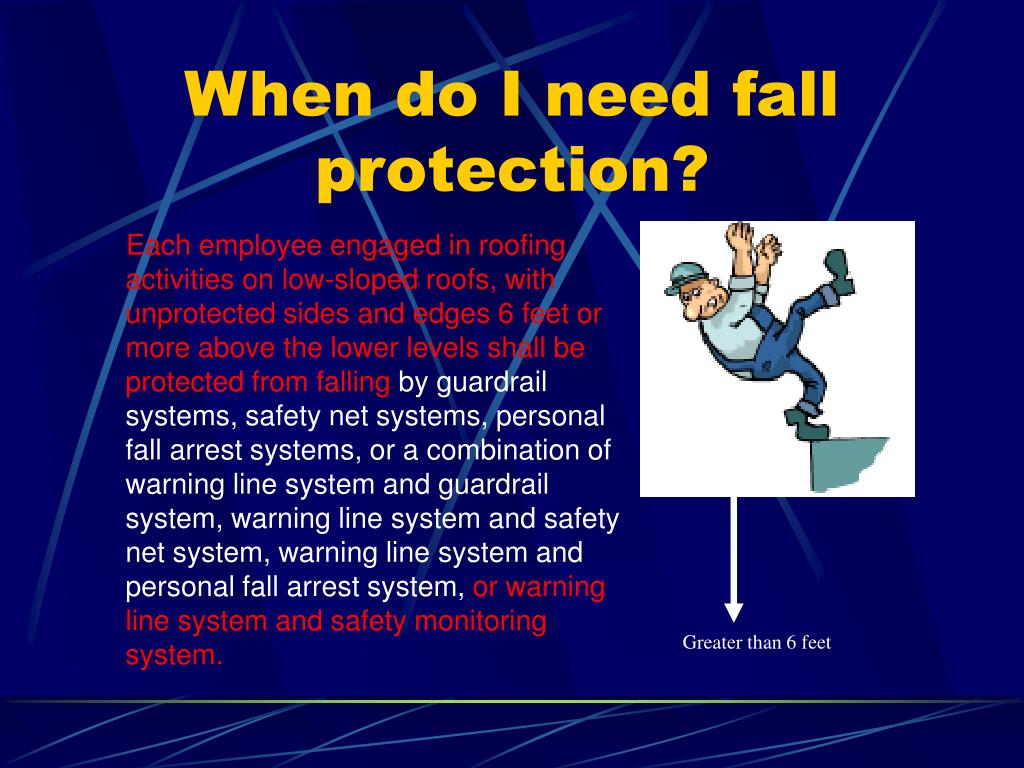 When do I need fall protection?

Each employee engaged in roofing activities on low-sloped roofs, with unprotected sides and edges 6 feet or more above the lower levels shall be protected from falling by guardrail systems, safety net systems, personal fall arrest systems, or a combination of warning line system and guardrail system, warning line system and safety net system, warning line system and personal fall arrest system, or warning line system and safety monitoring system.

Greater than 6 feet